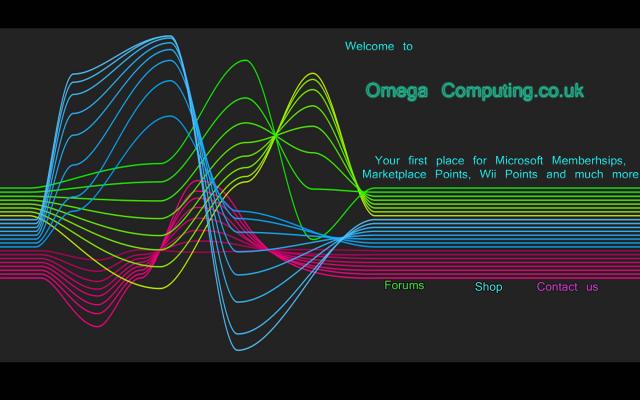 Welcome to

Omega Computing.co.uk

Your first place for Microsoft Memberhsips, Marketplace Points, Wii Points and much more

Forums

Shop

Contact us